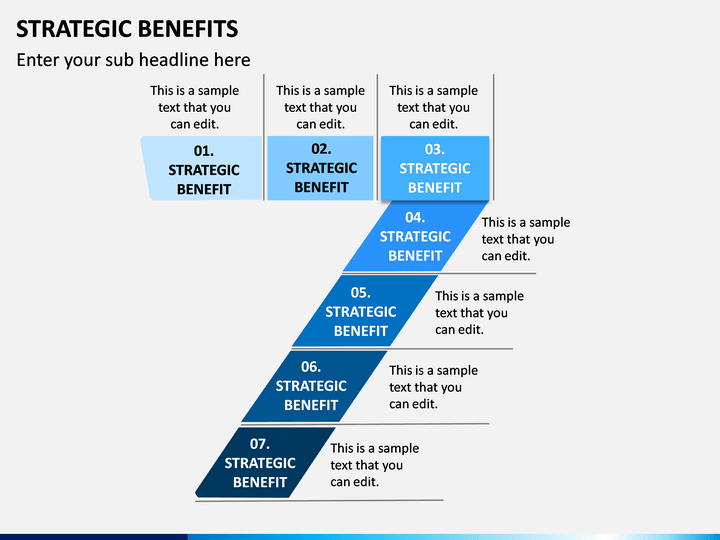 STRATEGIC BENEFITS

Enter your sub headline here

This is a sample text that you can edit.

01. STRATEGIC BENEFIT

This is a sample text that you can edit.

02. STRATEGIC BENEFIT

This is a sample text that you can edit.

03. STRATEGIC BENEFIT

04. STRATEGIC BENEFIT

This is a sample text that you can edit.

05. STRATEGIC BENEFIT

This is a sample text that you can edit.

06. STRATEGIC BENEFIT

This is a sample text that you can edit.

07. STRATEGIC BENEFIT

This is a sample text that you can edit.